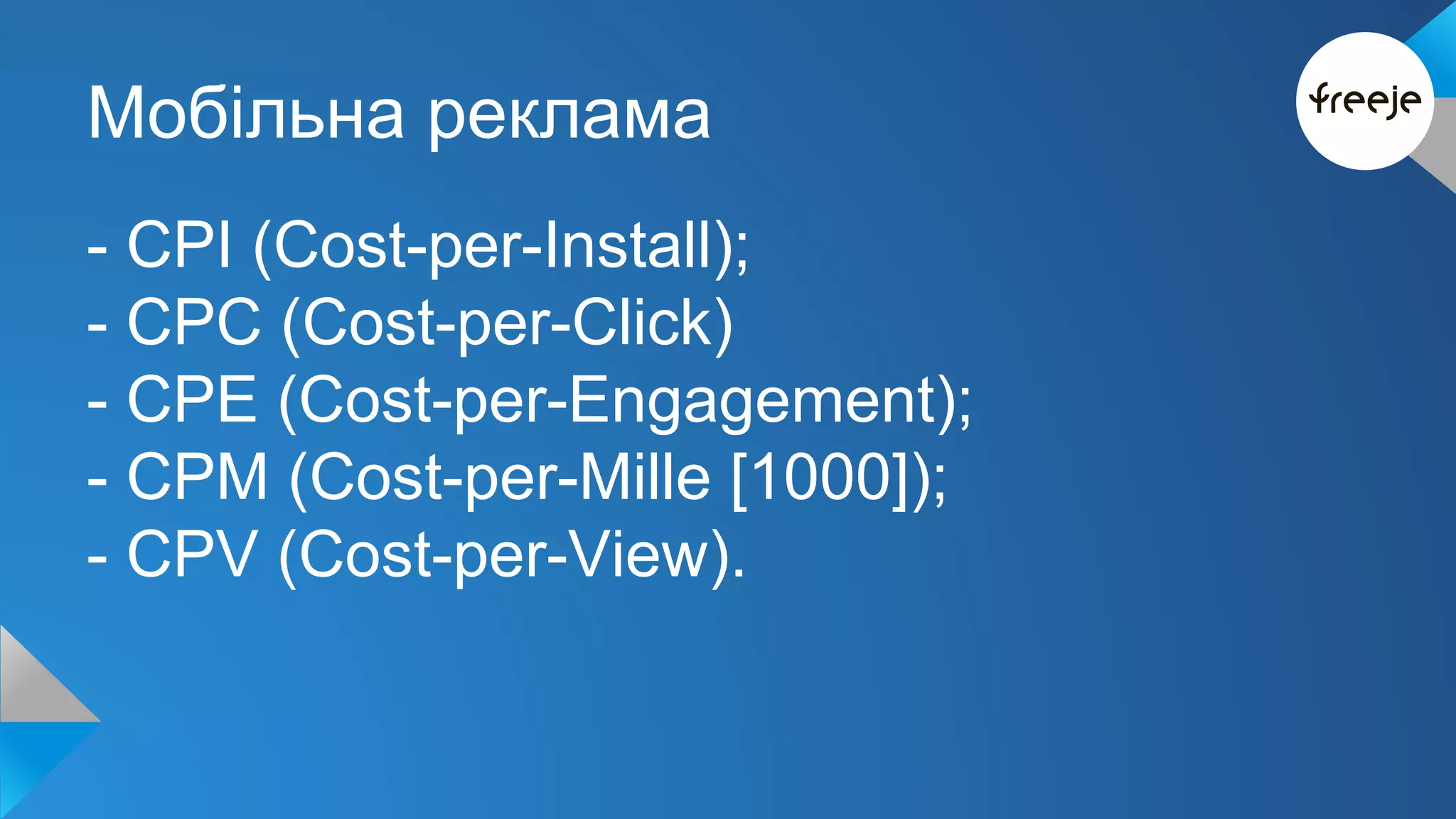 Мобільна реклама

freeje

- CPI (Cost-per-Install);
- CPC (Cost-per-Click)
- CPE (Cost-per-Engagement);
- CPM (Cost-per-Mille [1000]);
- CPV (Cost-per-View).